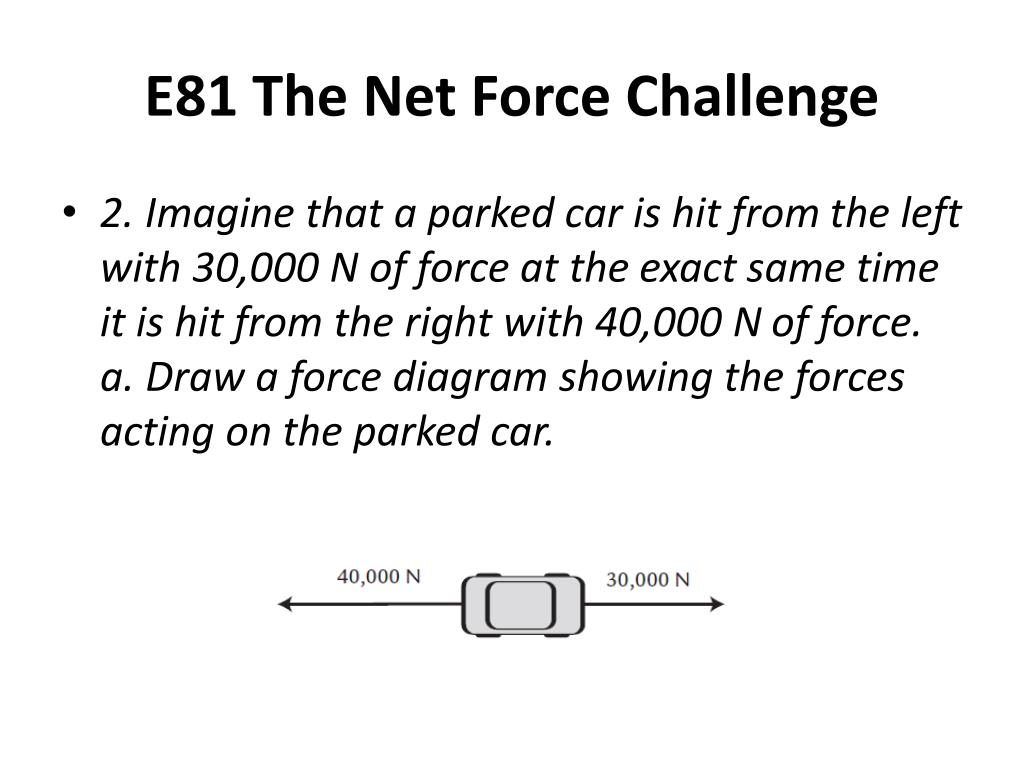 E81 The Net Force Challenge

• 2. Imagine that a parked car is hit from the left with 30,000 N of force at the exact same time it is hit from the right with 40,000 N of force.
a. Draw a force diagram showing the forces acting on the parked car.

40,000 N

30,000 N